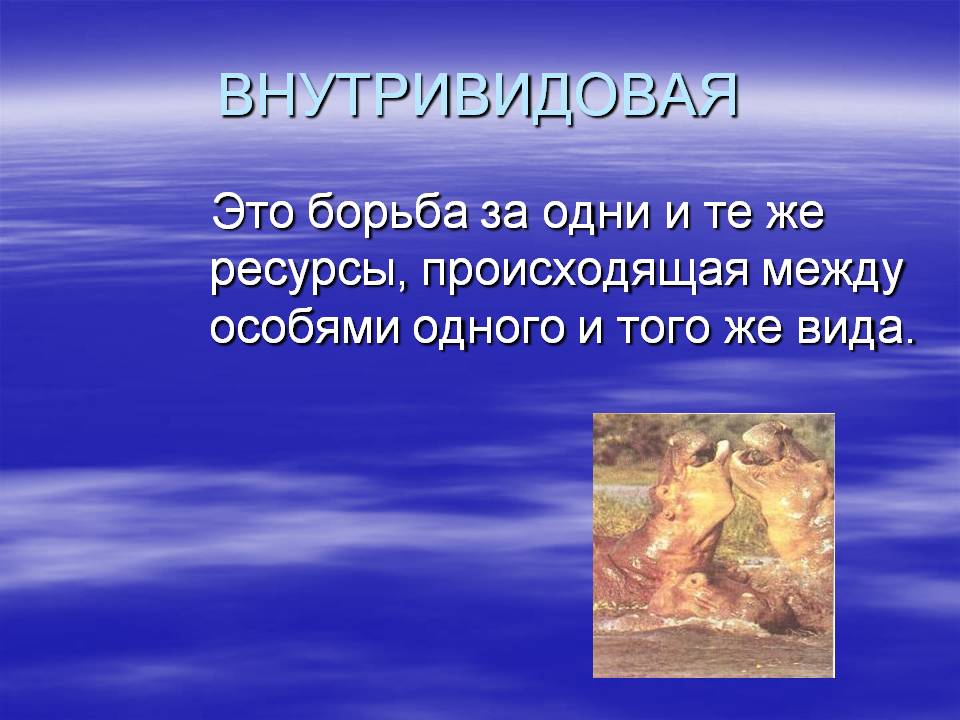 ВНУТРИВИДОВАЯ

Это борьба за одни и те же ресурсы, происходящая между особями одного и того же вида.